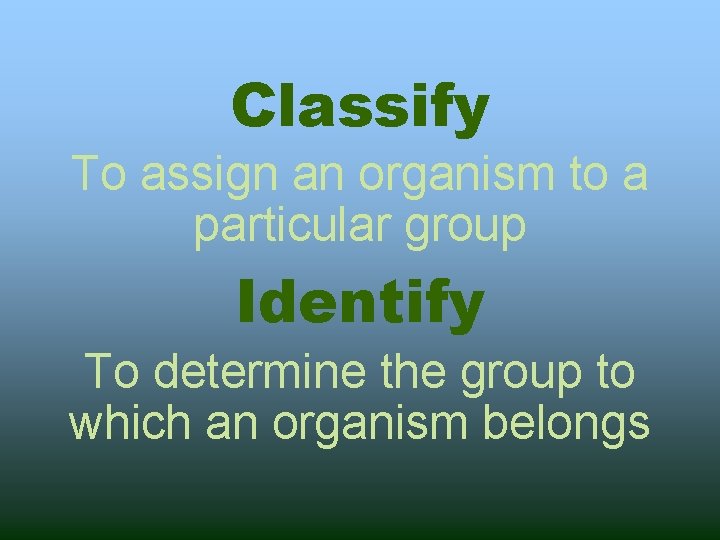 Classify

To assign an organism to a particular group

Identify

To determine the group to which an organism belongs